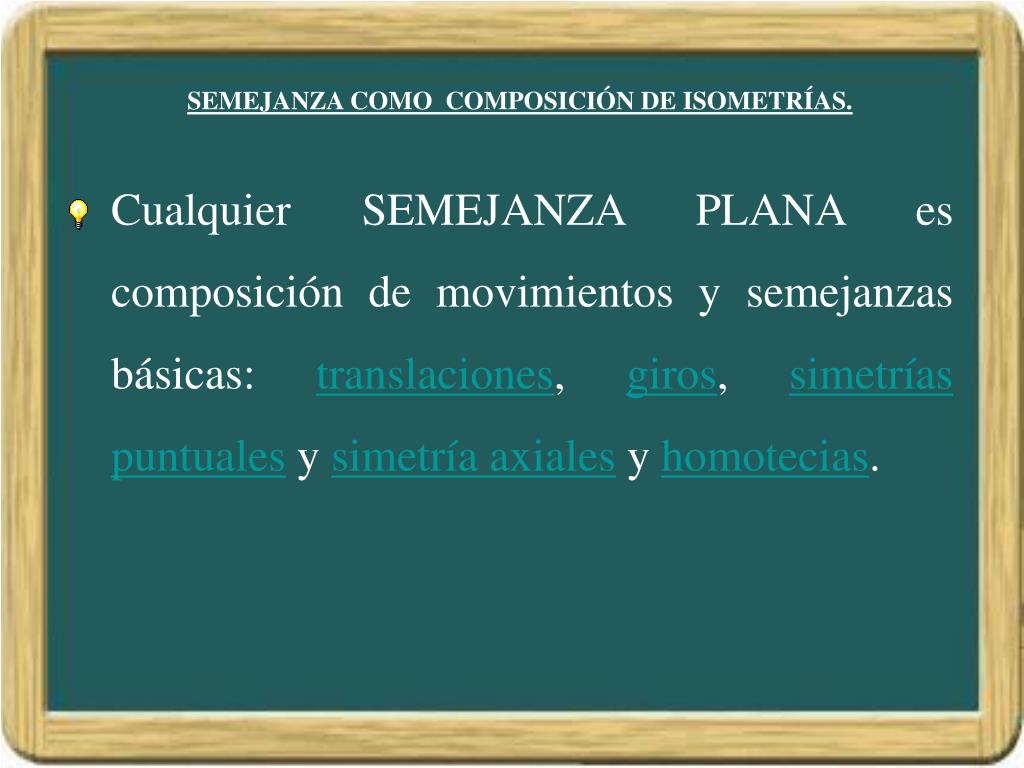 SEMEJANZA COMO COMPOSICIÓN DE ISOMETRÍAS.

Cualquier SEMEJANZA PLANA es composición de movimientos y semejanzas básicas: translaciones, giros, simetrías puntuales y simetría axiales y homotecias.